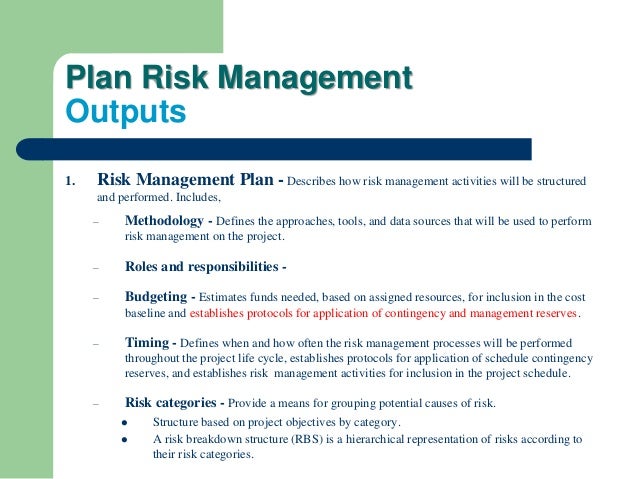 Plan Risk Management
Outputs

1. Risk Management Plan - Describes how risk management activities will be structured and performed. Includes,

– Methodology - Defines the approaches, tools, and data sources that will be used to perform risk management on the project.

– Roles and responsibilities -

– Budgeting - Estimates funds needed, based on assigned resources, for inclusion in the cost baseline and establishes protocols for application of contingency and management reserves.

– Timing - Defines when and how often the risk management processes will be performed throughout the project life cycle, establishes protocols for application of schedule contingency reserves, and establishes risk management activities for inclusion in the project schedule.

– Risk categories - Provide a means for grouping potential causes of risk.
• Structure based on project objectives by category.
• A risk breakdown structure (RBS) is a hierarchical representation of risks according to their risk categories.